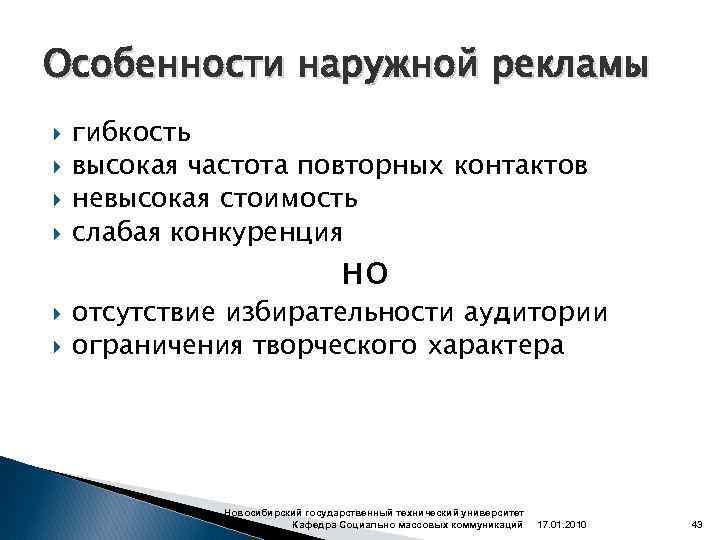 Особенности наружной рекламы

гибкость
высокая частота повторных контактов
невысокая стоимость
слабая конкуренция

НО

отсутствие избирательности аудитории
ограничения творческого характера

Новосибирский государственный технический университет
Кафедра Социально массовых коммуникаций 17.01.2010 43